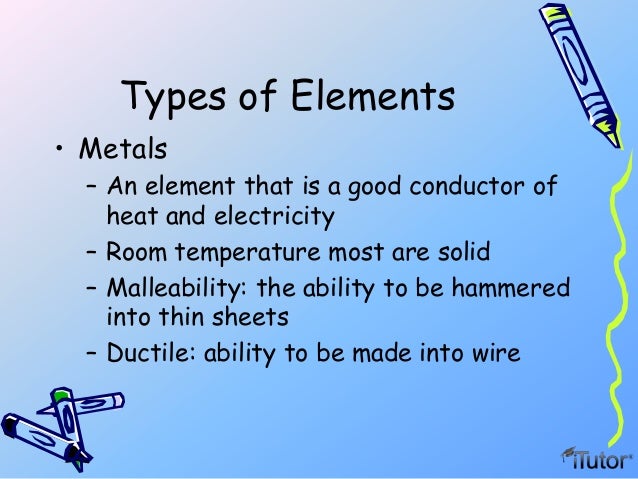 Types of Elements

• Metals
– An element that is a good conductor of heat and electricity
– Room temperature most are solid
– Malleability: the ability to be hammered into thin sheets
– Ductile: ability to be made into wire

iTutor